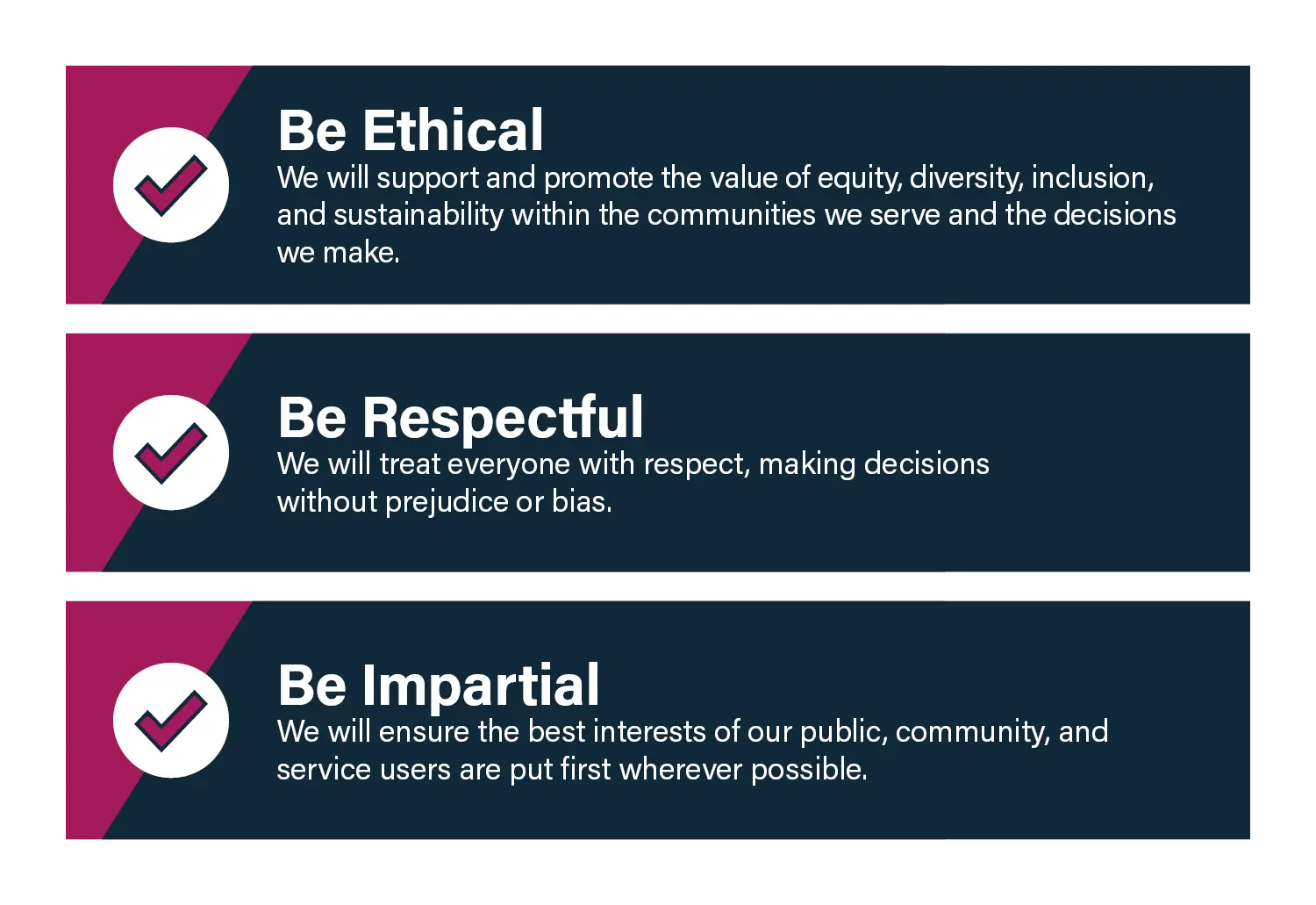 Be Ethical
We will support and promote the value of equity, diversity, inclusion, and sustainability within the communities we serve and the decisions we make.

Be Respectful
We will treat everyone with respect, making decisions without prejudice or bias.

Be Impartial
We will ensure the best interests of our public, community, and service users are put first wherever possible.